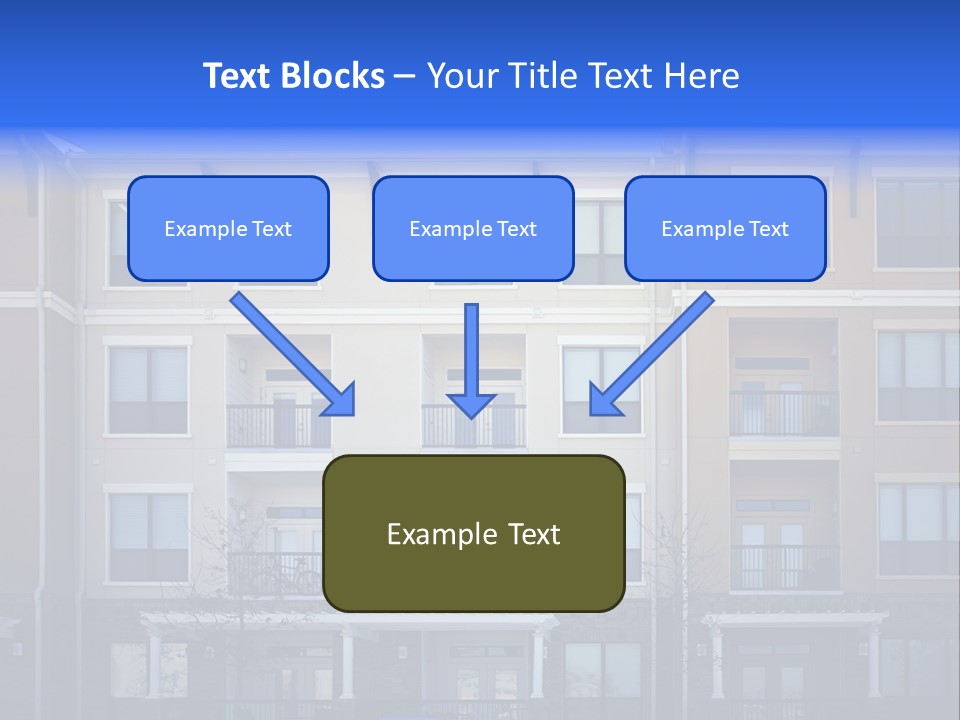 Text Blocks – Your Title Text Here

Example Text

Example Text

Example Text

Example Text